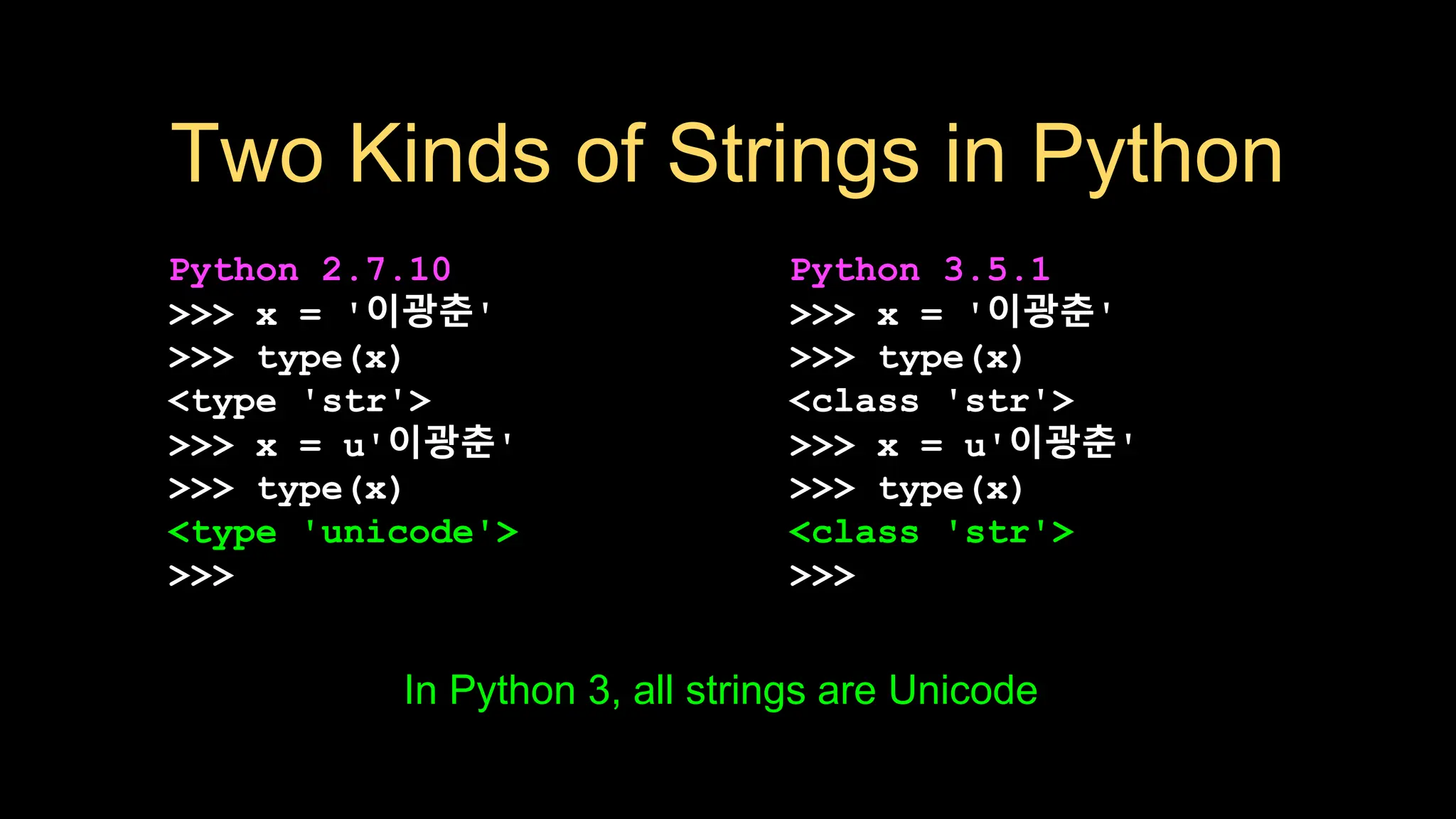 Two Kinds of Strings in Python

Python 2.7.10
>>> x = '이광춘'
>>> type(x)
<type 'str'>
>>> x = u'이광춘'
>>> type(x)
<type 'unicode'>
>>>

Python 3.5.1
>>> x = '이광춘'
>>> type(x)
<class 'str'>
>>> x = u'이광춘'
>>> type(x)
<class 'str'>
>>>

In Python 3, all strings are Unicode